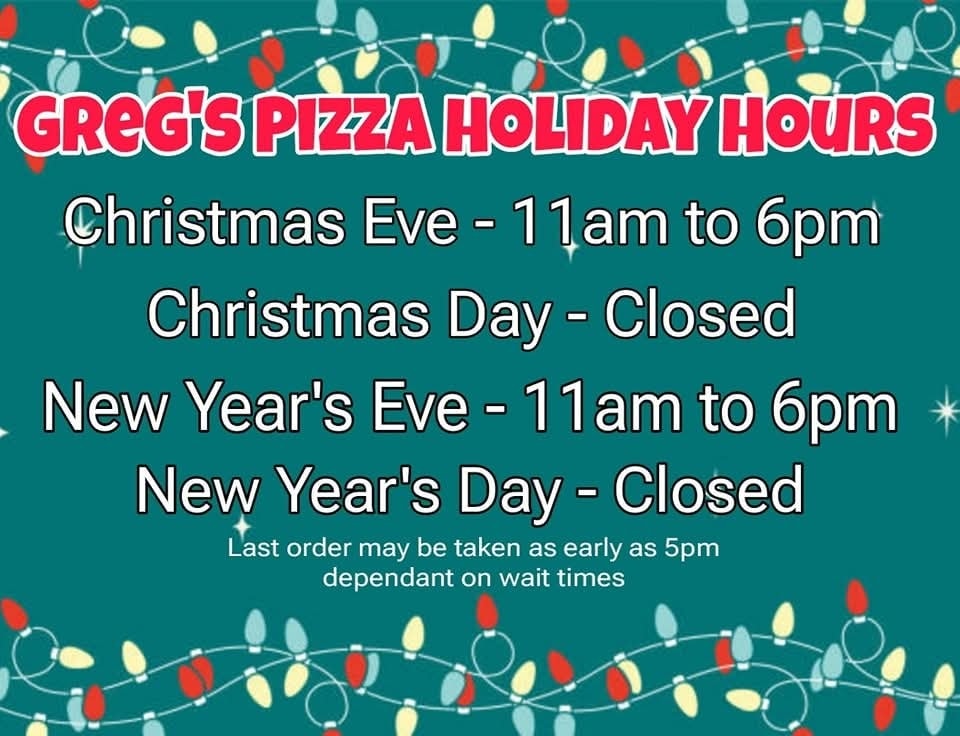 GREG'S PIZZA HOLIDAY HOURS

Christmas Eve - 11am to 6pm

Christmas Day - Closed

New Year's Eve - 11am to 6pm

New Year's Day - Closed

Last order may be taken as early as 5pm dependant on wait times